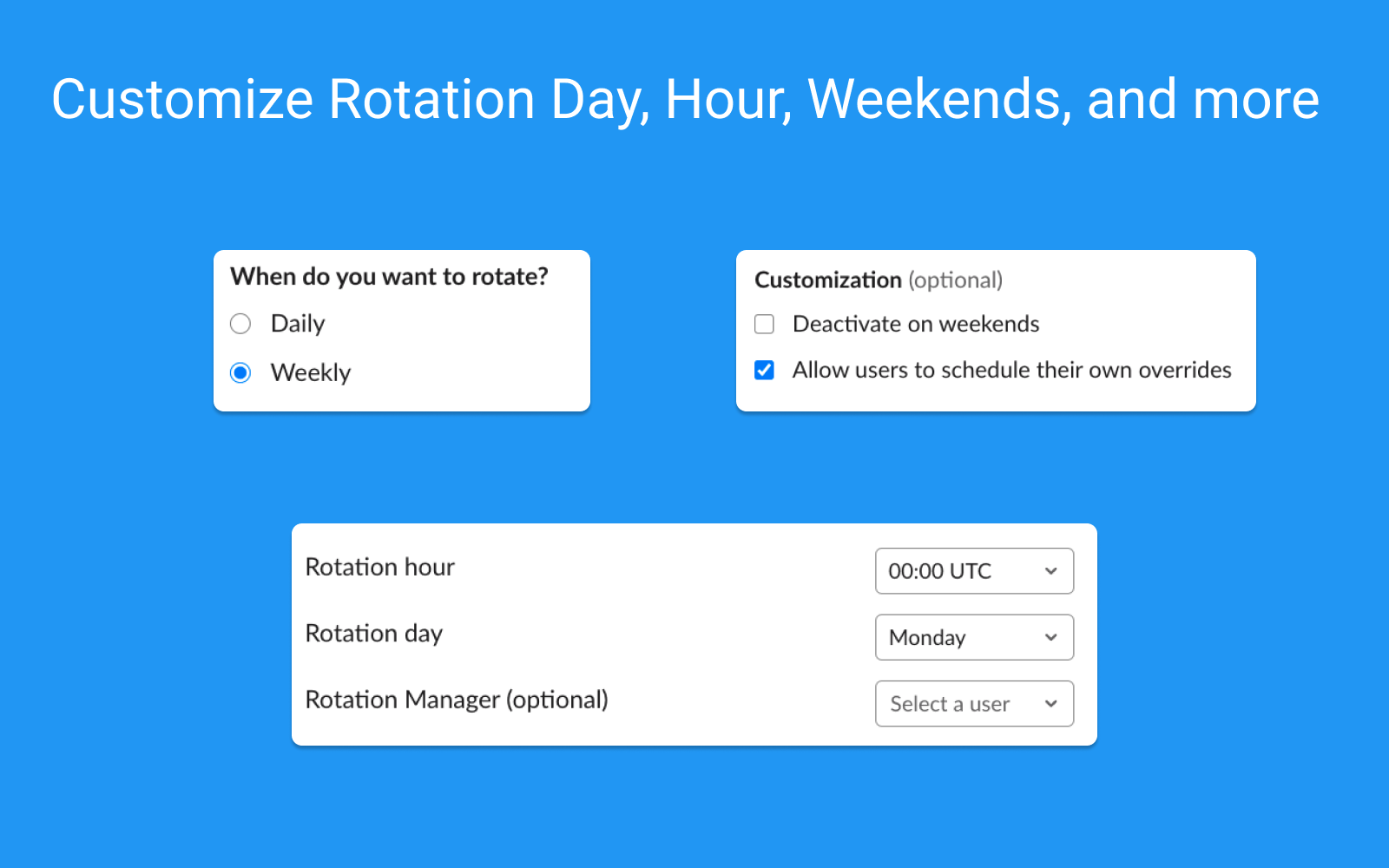 Customize Rotation Day, Hour, Weekends, and more

When do you want to rotate?

Daily

Weekly

Customization (optional)

Deactivate on weekends

Allow users to schedule their own overrides

Rotation hour

00:00 UTC

Rotation day

Monday

Rotation Manager (optional)

Select a user